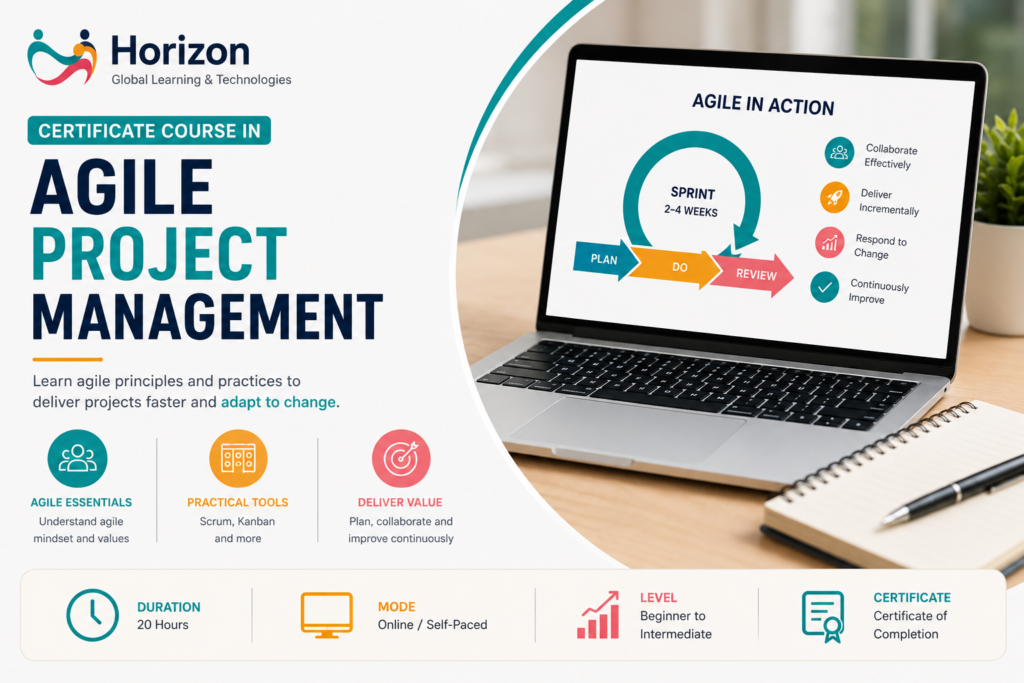 Horizon
Global Learning & Technologies

CERTIFICATE COURSE IN

AGILE PROJECT MANAGEMENT

Learn agile principles and practices to deliver projects faster and adapt to change.

AGILE ESSENTIALS
Understand agile mindset and values

PRACTICAL TOOLS
Scrum, Kanban and more

DELIVER VALUE
Plan, collaborate and improve continuously

AGILE IN ACTION

SPRINT
2–4 WEEKS

PLAN
DO
REVIEW

Collaborate Effectively
Deliver Incrementally
Respond to Change
Continuously Improve

DURATION
20 Hours

MODE
Online / Self-Paced

LEVEL
Beginner to Intermediate

CERTIFICATE
Certificate of Completion